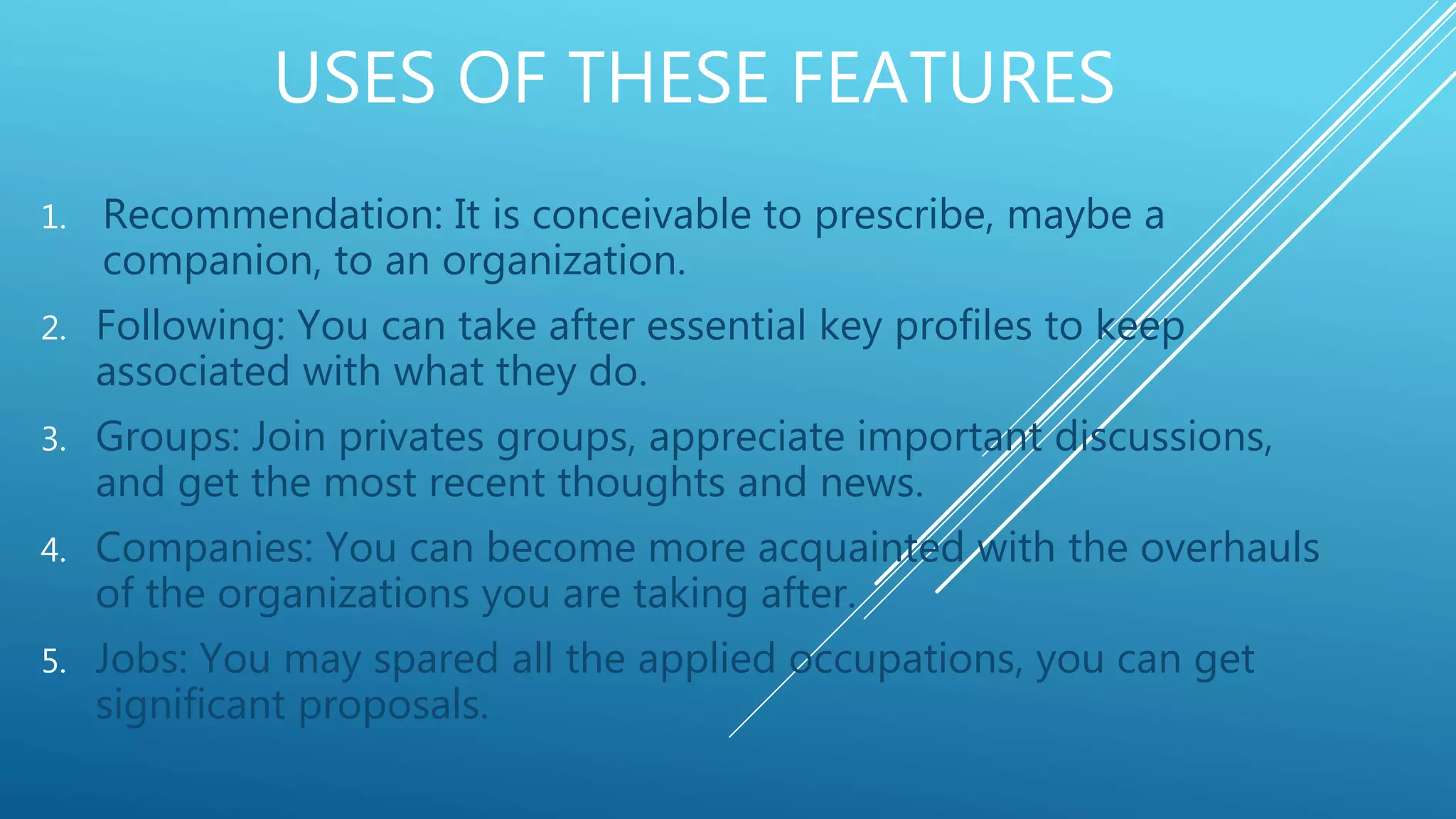 USES OF THESE FEATURES

1. Recommendation: It is conceivable to prescribe, maybe a companion, to an organization.
2. Following: You can take after essential key profiles to keep associated with what they do.
3. Groups: Join privates groups, appreciate important discussions, and get the most recent thoughts and news.
4. Companies: You can become more acquainted with the overhauls of the organizations you are taking after.
5. Jobs: You may spared all the applied occupations, you can get significant proposals.